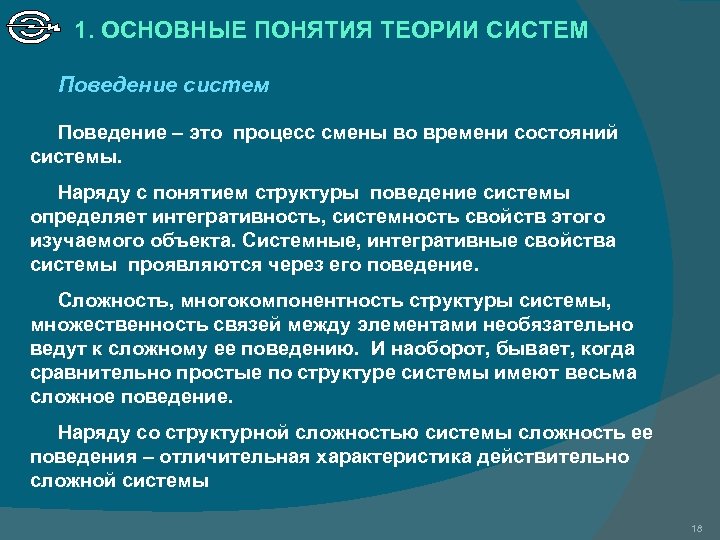 1. ОСНОВНЫЕ ПОНЯТИЯ ТЕОРИИ СИСТЕМ

Поведение систем

Поведение – это процесс смены во времени состояний системы.

Наряду с понятием структуры поведение системы определяет интегративность, системность свойств этого изучаемого объекта. Системные, интегративные свойства системы проявляются через его поведение.

Сложность, многокомпонентность структуры системы, множественность связей между элементами необязательно ведут к сложному ее поведению. И наоборот, бывает, когда сравнительно простые по структуре системы имеют весьма сложное поведение.

Наряду со структурной сложностью системы сложность ее поведения – отличительная характеристика действительно сложной системы

18